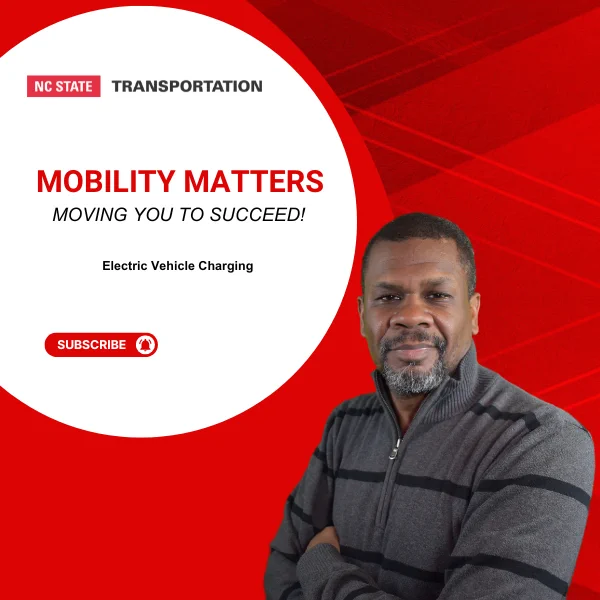 NC STATE TRANSPORTATION

MOBILITY MATTERS
MOVING YOU TO SUCCEED!

Electric Vehicle Charging

SUBSCRIBE